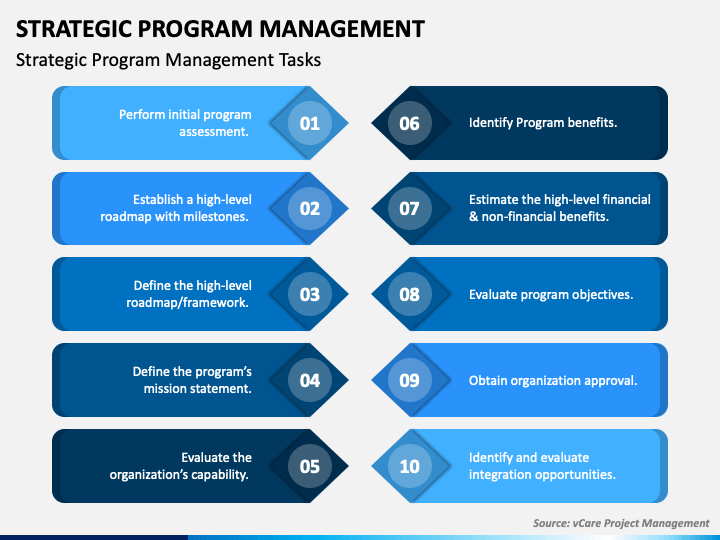 STRATEGIC PROGRAM MANAGEMENT

Strategic Program Management Tasks

Perform initial program assessment.

01

Establish a high-level roadmap with milestones.

02

Define the high-level roadmap/framework.

03

Define the program's mission statement.

04

Evaluate the organization's capability.

05

06

Identify Program benefits.

07

Estimate the high-level financial & non-financial benefits.

08

Evaluate program objectives.

09

Obtain organization approval.

10

Identify and evaluate integration opportunities.

Source: vCare Project Management